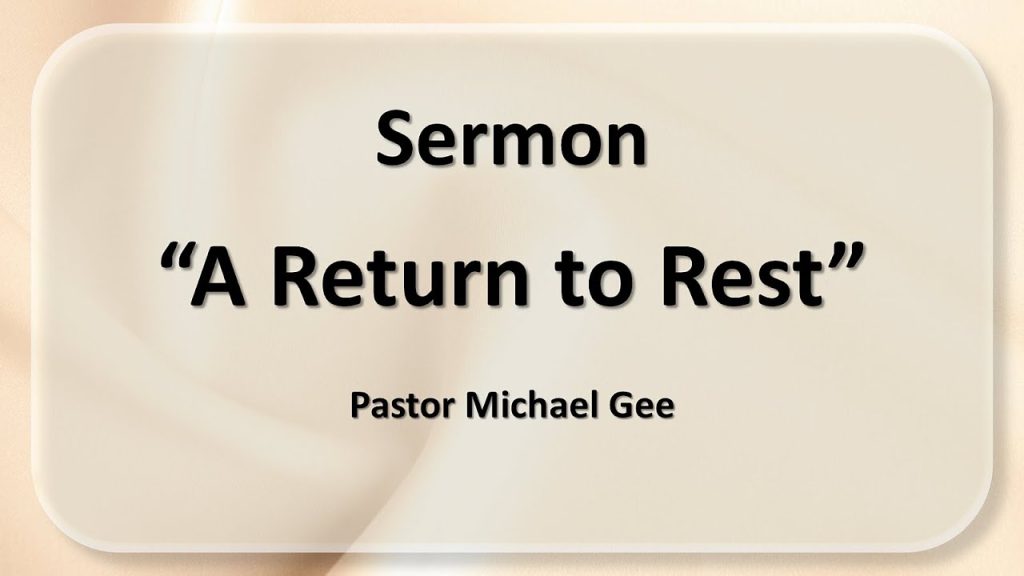 Sermon

“A Return to Rest”

Pastor Michael Gee